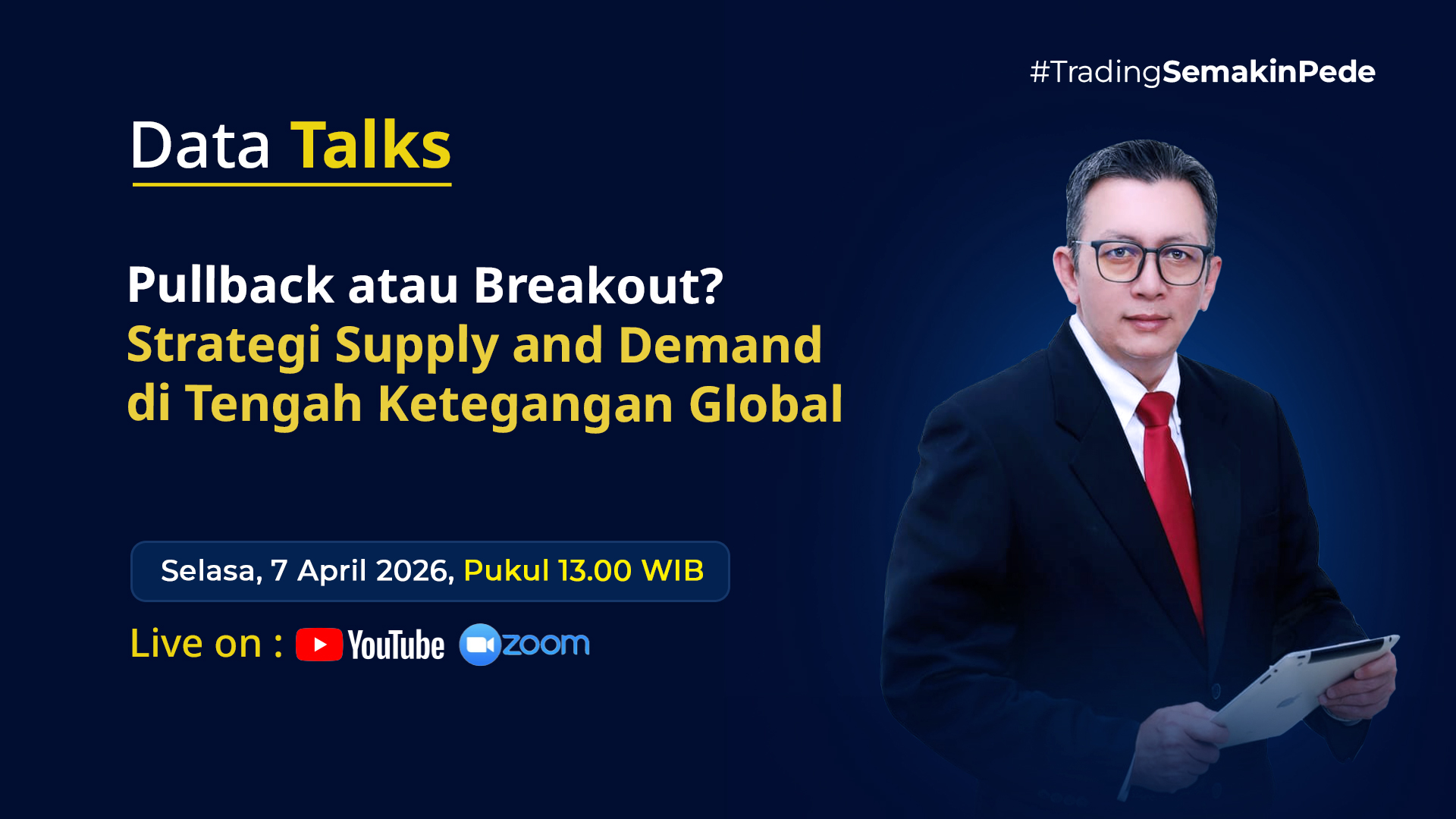 #TradingSemakinPede

Data Talks

Pullback atau Breakout?
Strategi Supply and Demand di Tengah Ketegangan Global

Selasa, 7 April 2026, Pukul 13.00 WIB

Live on : YouTube zoom